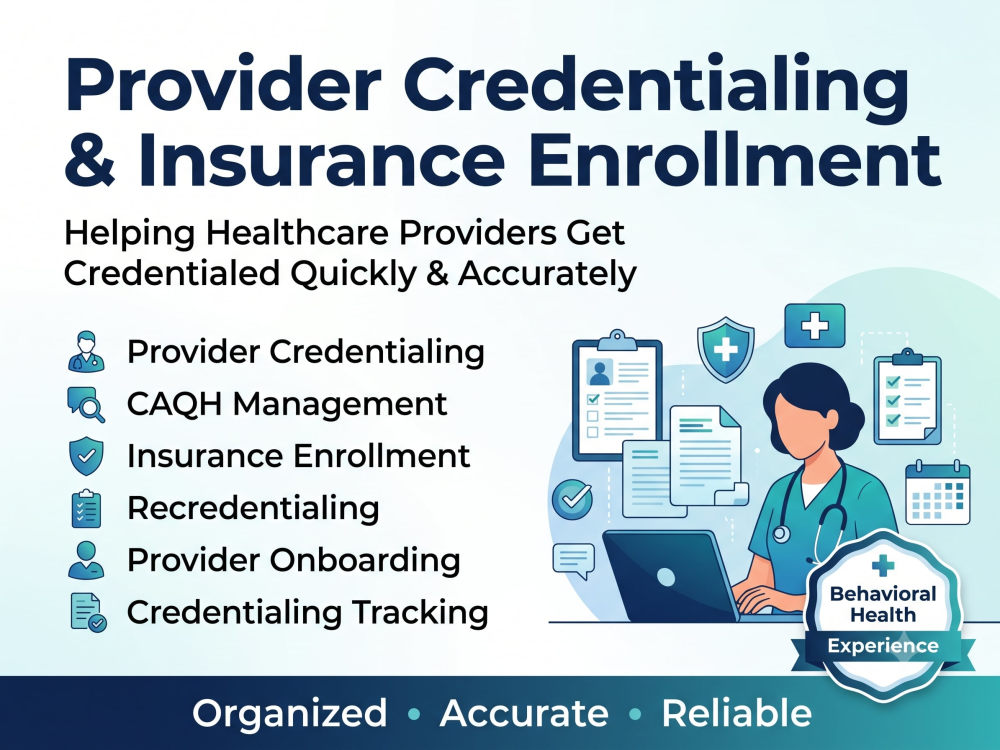 Provider Credentialing & Insurance Enrollment

Helping Healthcare Providers Get Credentialed Quickly & Accurately

Provider Credentialing
CAQH Management
Insurance Enrollment
Recredentialing
Provider Onboarding
Credentialing Tracking

Behavioral Health
Experience

Organized • Accurate • Reliable